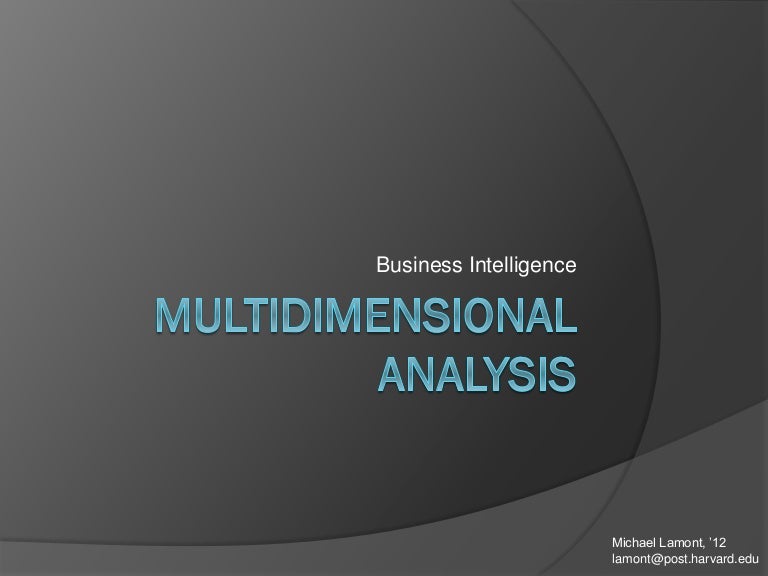 Business Intelligence

MULTIDIMENSIONAL ANALYSIS

Michael Lamont, '12
lamont@post.harvard.edu